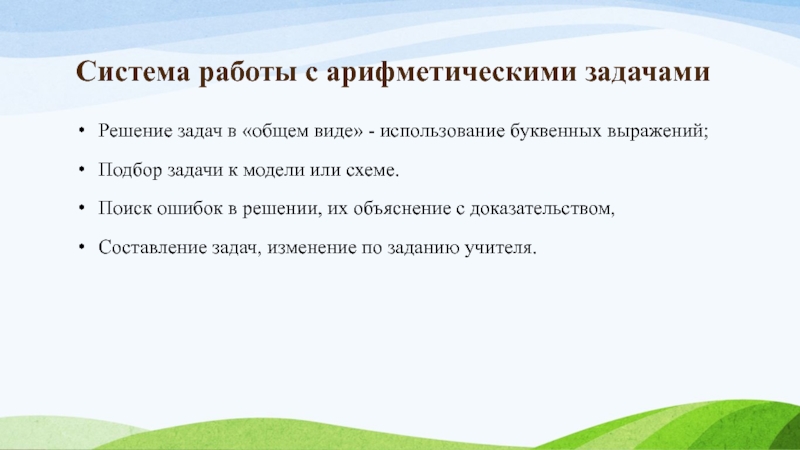 Система работы с арифметическими задачами

• Решение задач в «общем виде» - использование буквенных выражений;

• Подбор задачи к модели или схеме.

• Поиск ошибок в решении, их объяснение с доказательством,

• Составление задач, изменение по заданию учителя.